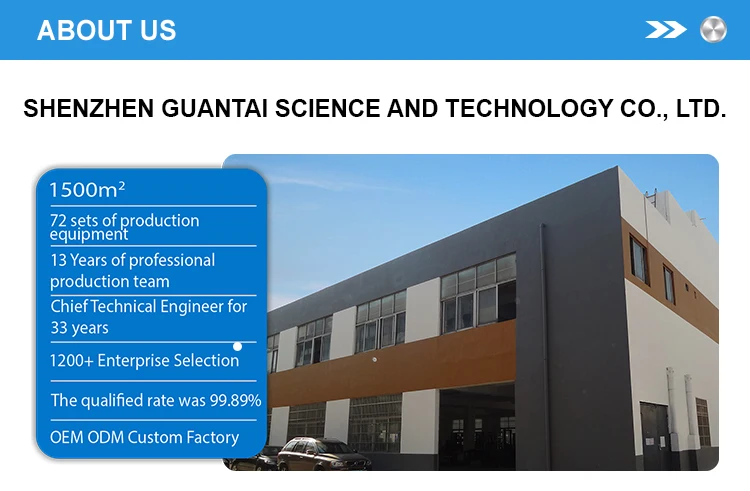 ABOUT US

SHENZHEN GUANTAI SCIENCE AND TECHNOLOGY CO., LTD.

1500m²

72 sets of production equipment

13 Years of professional production team

Chief Technical Engineer for 33 years

1200+ Enterprise Selection

The qualified rate was 99.89%

OEM ODM Custom Factory